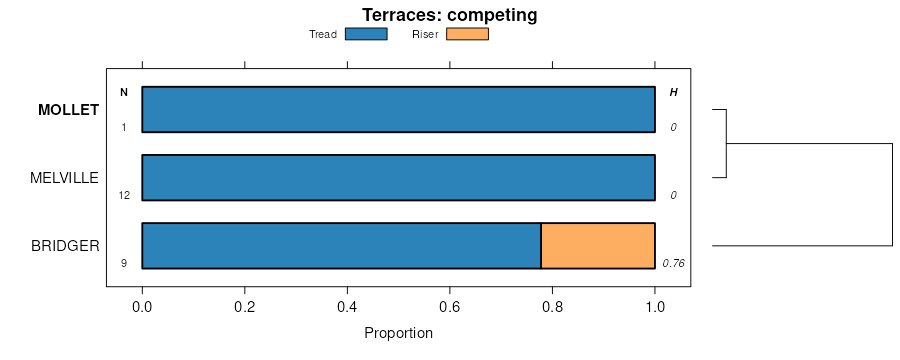 Terraces: competing

Tread Riser

N H

MOLLET 1 0

MELVILLE 12 0

BRIDGER 9 0.76

0.0 0.2 0.4 0.6 0.8 1.0

Proportion